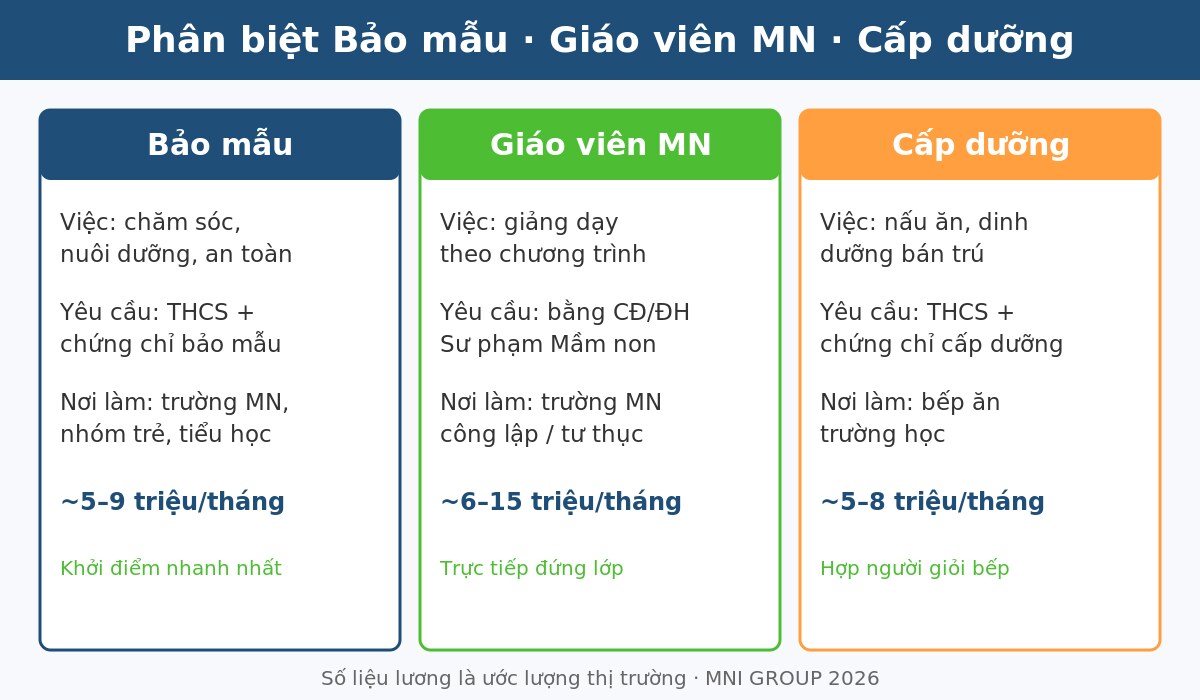 Phân biệt Bảo mẫu · Giáo viên MN · Cấp dưỡng

Bảo mẫu

Việc: chăm sóc, nuôi dưỡng, an toàn

Yêu cầu: THCS + chứng chỉ bảo mẫu

Nơi làm: trường MN, nhóm trẻ, tiểu học

~5–9 triệu/tháng

Khởi điểm nhanh nhất

Giáo viên MN

Việc: giảng dạy theo chương trình

Yêu cầu: bằng CĐ/ĐH Sư phạm Mầm non

Nơi làm: trường MN công lập / tư thục

~6–15 triệu/tháng

Trực tiếp đứng lớp

Cấp dưỡng

Việc: nấu ăn, dinh dưỡng bán trú

Yêu cầu: THCS + chứng chỉ cấp dưỡng

Nơi làm: bếp ăn trường học

~5–8 triệu/tháng

Hợp người giỏi bếp

Số liệu lương là ước lượng thị trường · MNI GROUP 2026